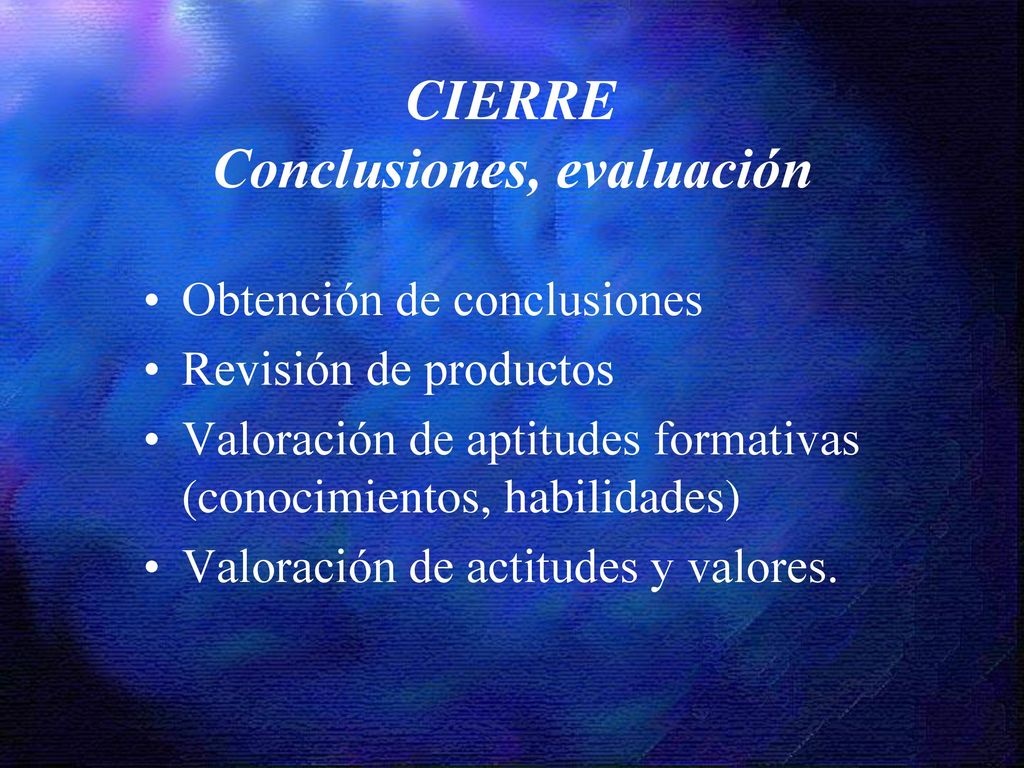 CIERRE
Conclusiones, evaluación

• Obtención de conclusiones
• Revisión de productos
• Valoración de aptitudes formativas (conocimientos, habilidades)
• Valoración de actitudes y valores.